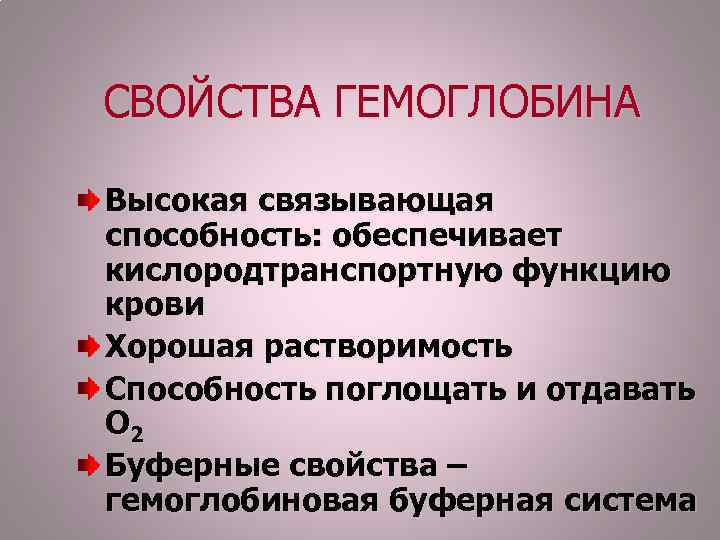 СВОЙСТВА ГЕМОГЛОБИНА

Высокая связывающая способность: обеспечивает кислородтранспортную функцию крови

Хорошая растворимость

Способность поглощать и отдавать $O_2$

Буферные свойства – гемоглобиновая буферная система